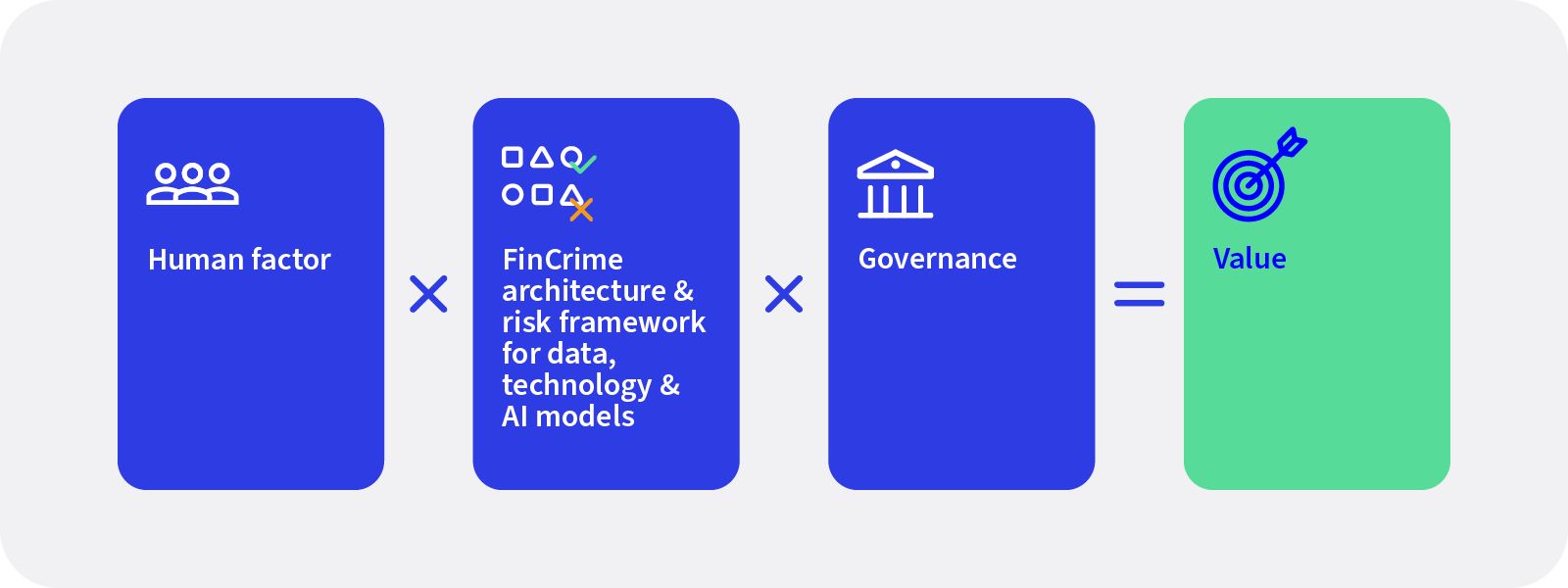 Human factor

×

FinCrime architecture & risk framework for data, technology & AI models

×

Governance

=

Value